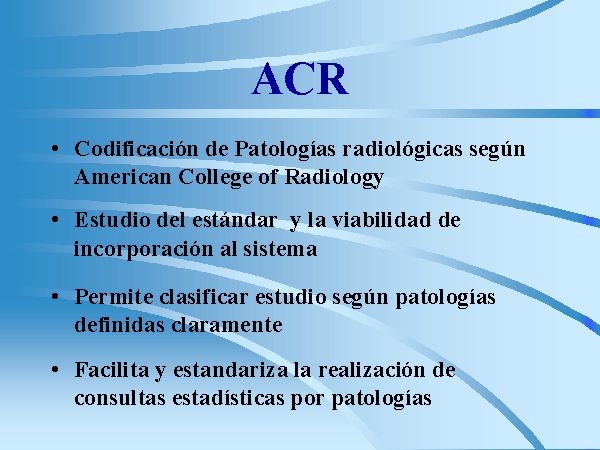 ACR

• Codificación de Patologías radiológicas según American College of Radiology

• Estudio del estándar y la viabilidad de incorporación al sistema

• Permite clasificar estudio según patologías definidas claramente

• Facilita y estandariza la realización de consultas estadísticas por patologías